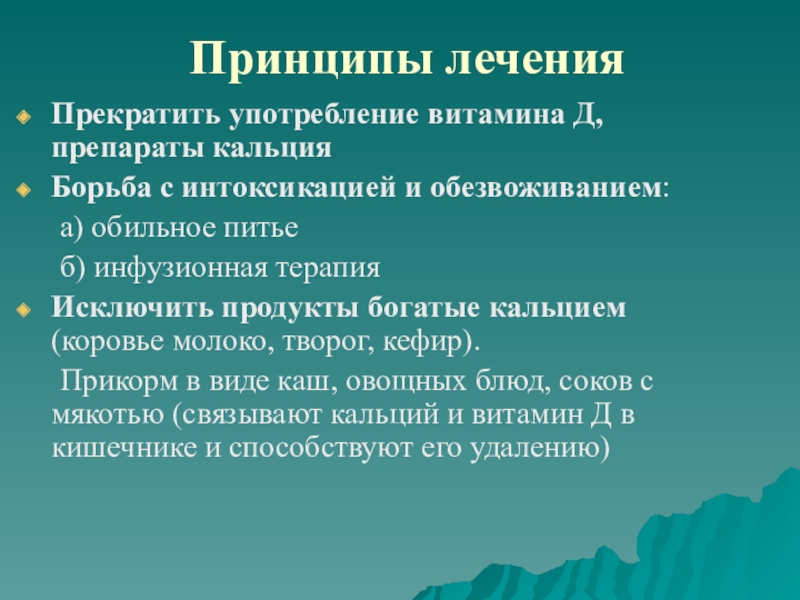 Принципы лечения

Прекратить употребление витамина Д, препараты кальция

Борьба с интоксикацией и обезвоживанием:

а) обильное питье

б) инфузионная терапия

Исключить продукты богатые кальцием (коровье молоко, творог, кефир).

Прикорм в виде каш, овощных блюд, соков с мякотью (связывают кальций и витамин Д в кишечнике и способствуют его удалению)